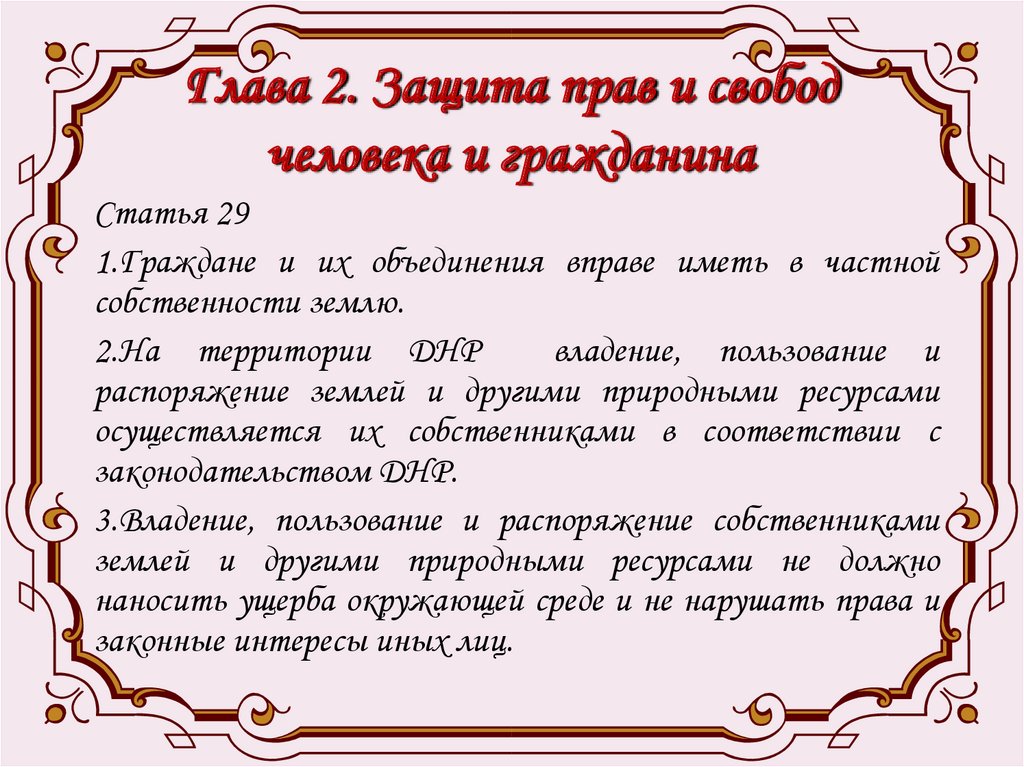 Глава 2. Защита прав и свобод человека и гражданина

Статья 29

1.Граждане и их объединения вправе иметь в частной собственности землю.

2.На территории ДНР владение, пользование и распоряжение землей и другими природными ресурсами осуществляется их собственниками в соответствии с законодательством ДНР.

3.Владение, пользование и распоряжение собственниками землей и другими природными ресурсами не должно наносить ущерба окружающей среде и не нарушать права и законные интересы иных лиц.